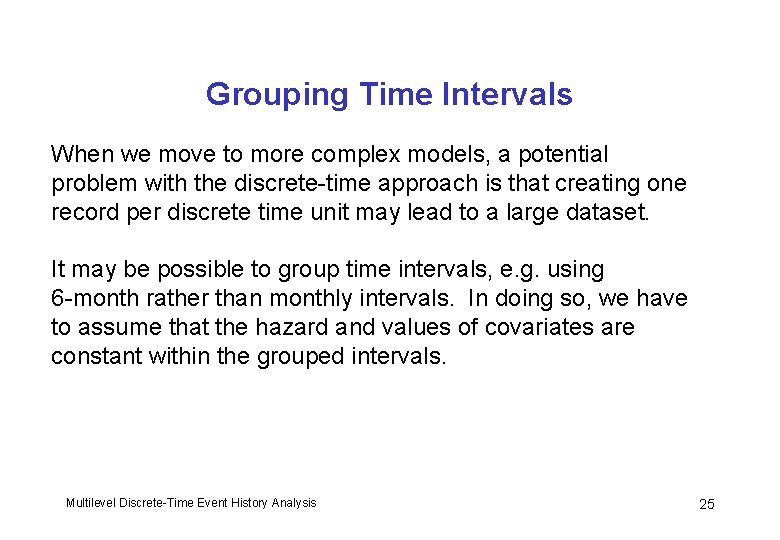 Grouping Time Intervals

When we move to more complex models, a potential problem with the discrete-time approach is that creating one record per discrete time unit may lead to a large dataset.

It may be possible to group time intervals, e.g. using 6-month rather than monthly intervals. In doing so, we have to assume that the hazard and values of covariates are constant within the grouped intervals.

Multilevel Discrete-Time Event History Analysis

25